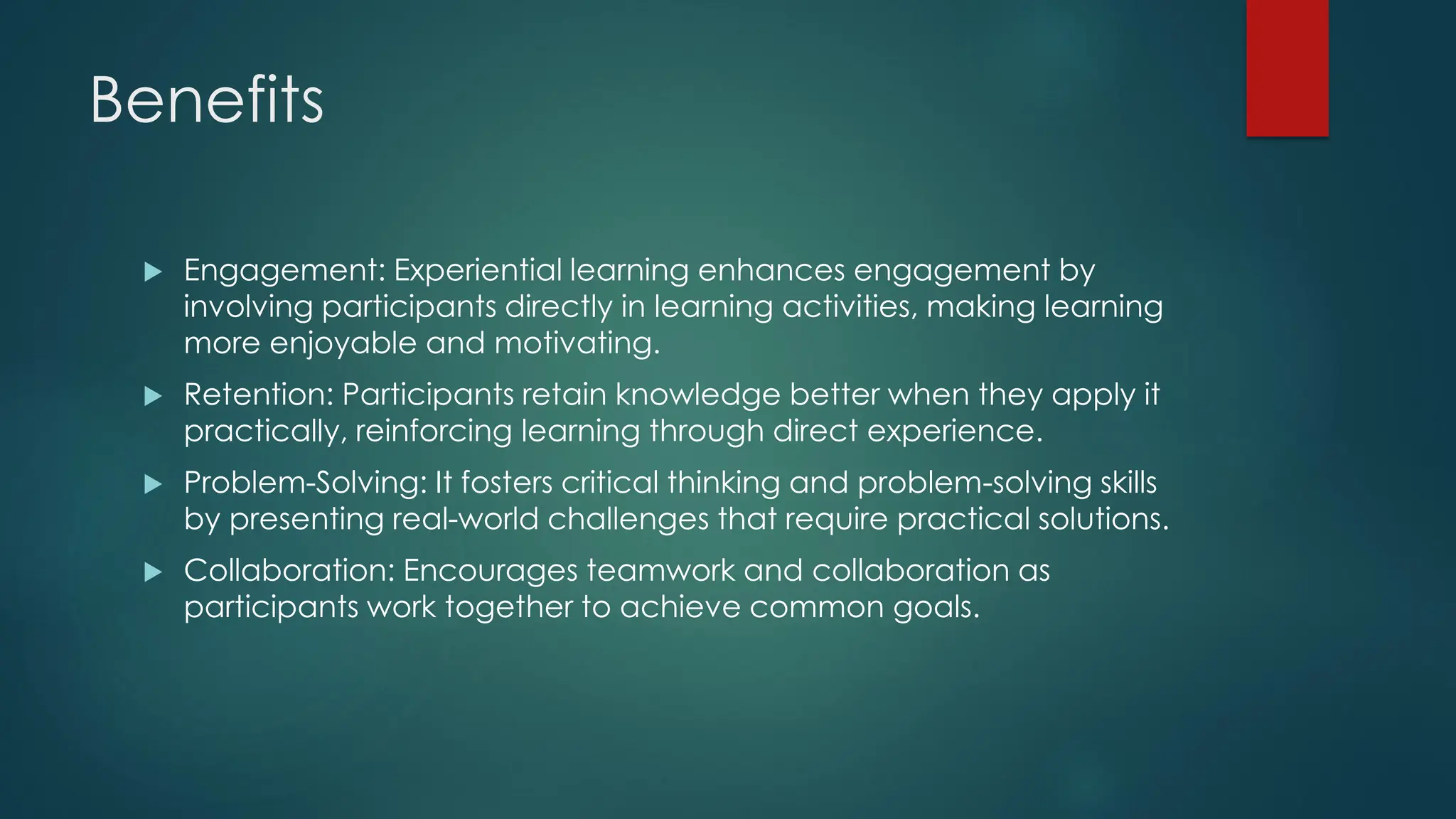 Benefits

▶ Engagement: Experiential learning enhances engagement by involving participants directly in learning activities, making learning more enjoyable and motivating.

▶ Retention: Participants retain knowledge better when they apply it practically, reinforcing learning through direct experience.

▶ Problem-Solving: It fosters critical thinking and problem-solving skills by presenting real-world challenges that require practical solutions.

▶ Collaboration: Encourages teamwork and collaboration as participants work together to achieve common goals.